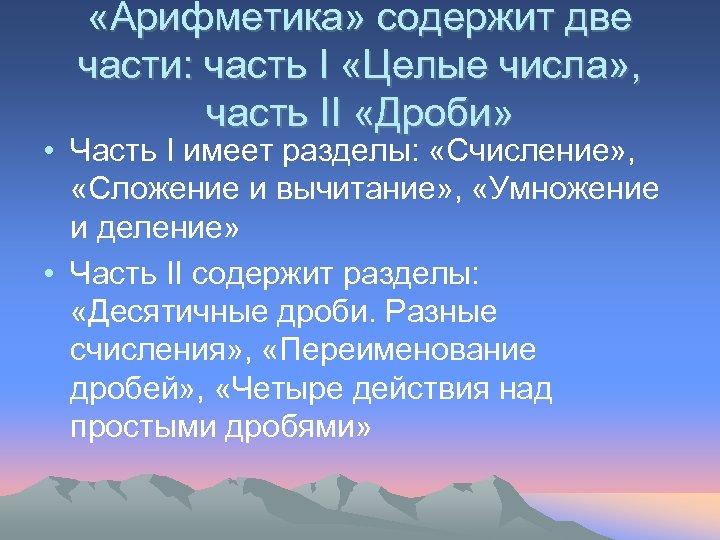 «Арифметика» содержит две части: часть I «Целые числа», часть II «Дроби»

• Часть I имеет разделы: «Счисление», «Сложение и вычитание», «Умножение и деление»

• Часть II содержит разделы: «Десятичные дроби. Разные счисления», «Переименование дробей», «Четыре действия над простыми дробями»